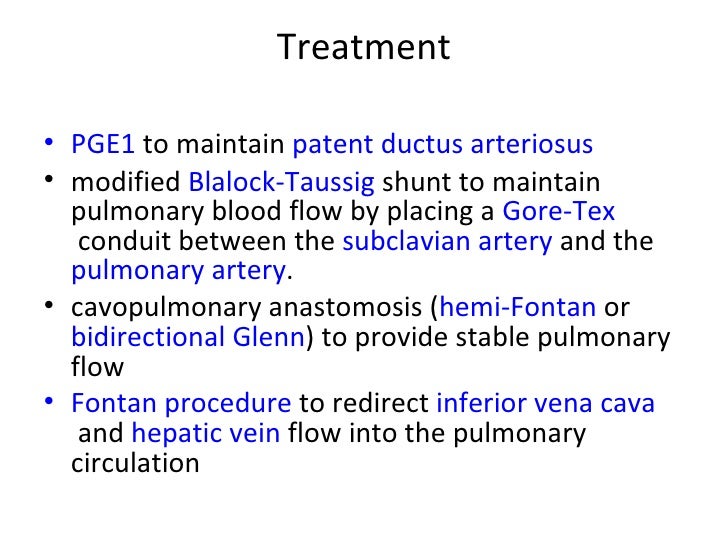 Treatment

• PGE1 to maintain patent ductus arteriosus
• modified Blalock-Taussig shunt to maintain pulmonary blood flow by placing a Gore-Tex conduit between the subclavian artery and the pulmonary artery.
• cavopulmonary anastomosis (hemi-Fontan or bidirectional Glenn) to provide stable pulmonary flow
• Fontan procedure to redirect inferior vena cava and hepatic vein flow into the pulmonary circulation